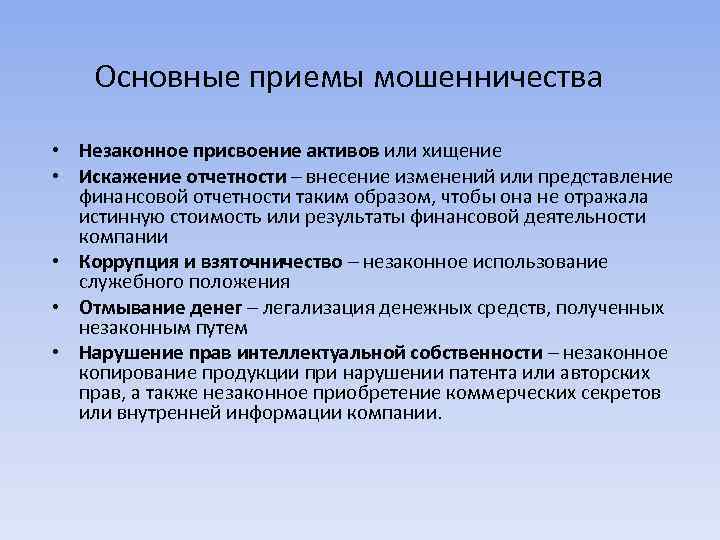 Основные приемы мошенничества

• Незаконное присвоение активов или хищение
• Искажение отчетности – внесение изменений или представление финансовой отчетности таким образом, чтобы она не отражала истинную стоимость или результаты финансовой деятельности компании
• Коррупция и взяточничество – незаконное использование служебного положения
• Отмывание денег – легализация денежных средств, полученных незаконным путем
• Нарушение прав интеллектуальной собственности – незаконное копирование продукции при нарушении патента или авторских прав, а также незаконное приобретение коммерческих секретов или внутренней информации компании.